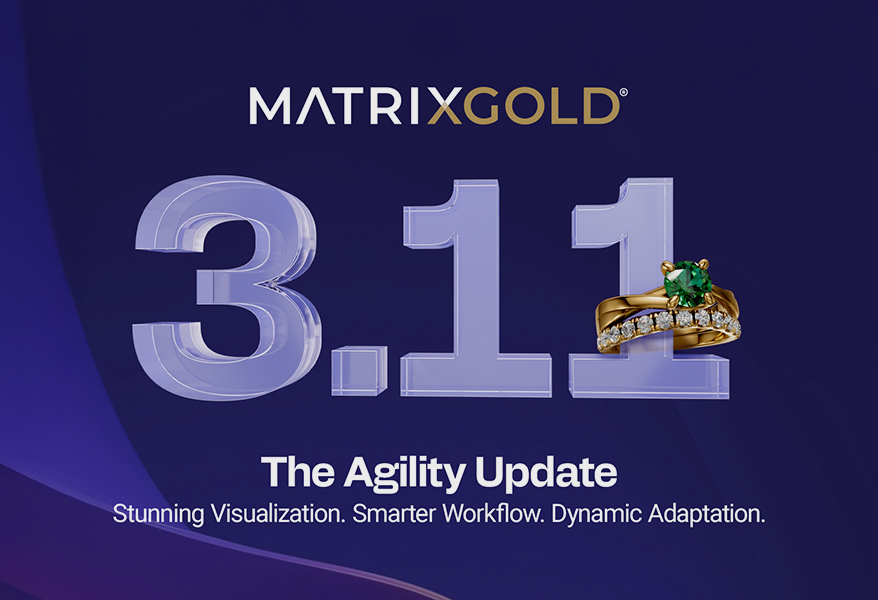 MATRIXGOLD®

3.11

The Agility Update

Stunning Visualization. Smarter Workflow. Dynamic Adaptation.